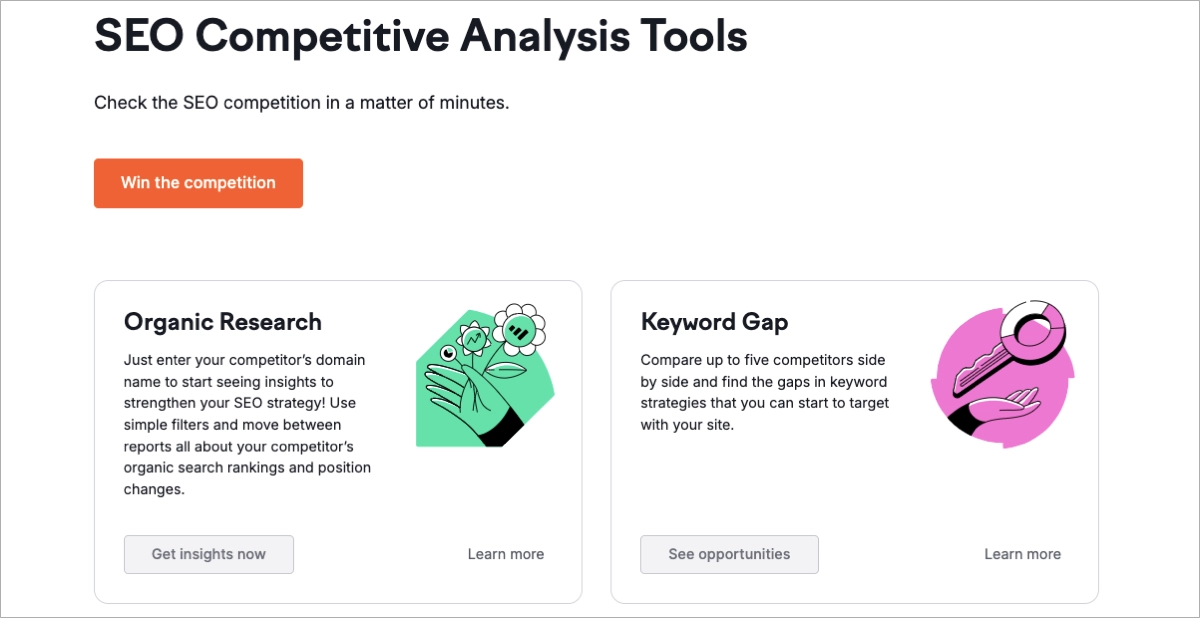 SEO Competitive Analysis Tools

Check the SEO competition in a matter of minutes.

Win the competition

Organic Research

Just enter your competitor's domain name to start seeing insights to strengthen your SEO strategy! Use simple filters and move between reports all about your competitor's organic search rankings and position changes.

Get insights now

Learn more

Keyword Gap

Compare up to five competitors side by side and find the gaps in keyword strategies that you can start to target with your site.

See opportunities

Learn more